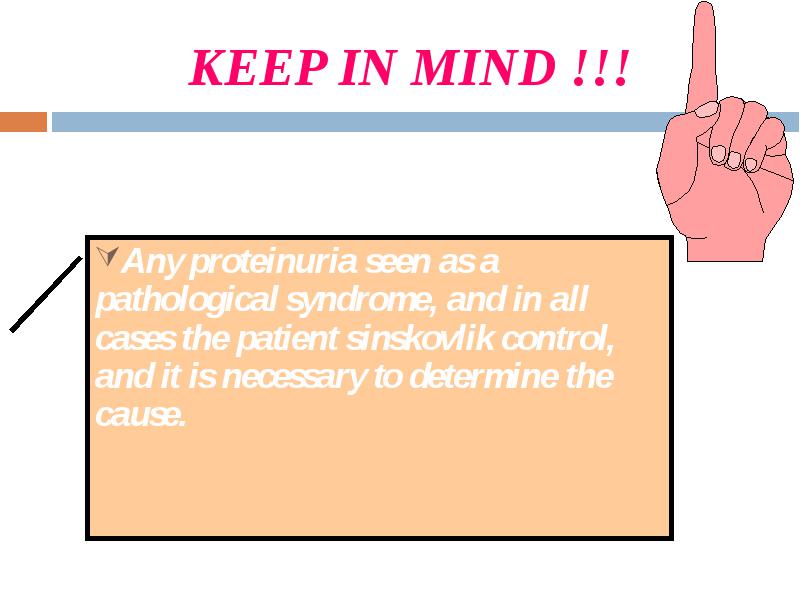 KEEP IN MIND !!!

Any proteinuria seen as a pathological syndrome, and in all cases the patient sinskovlik control, and it is necessary to determine the cause.